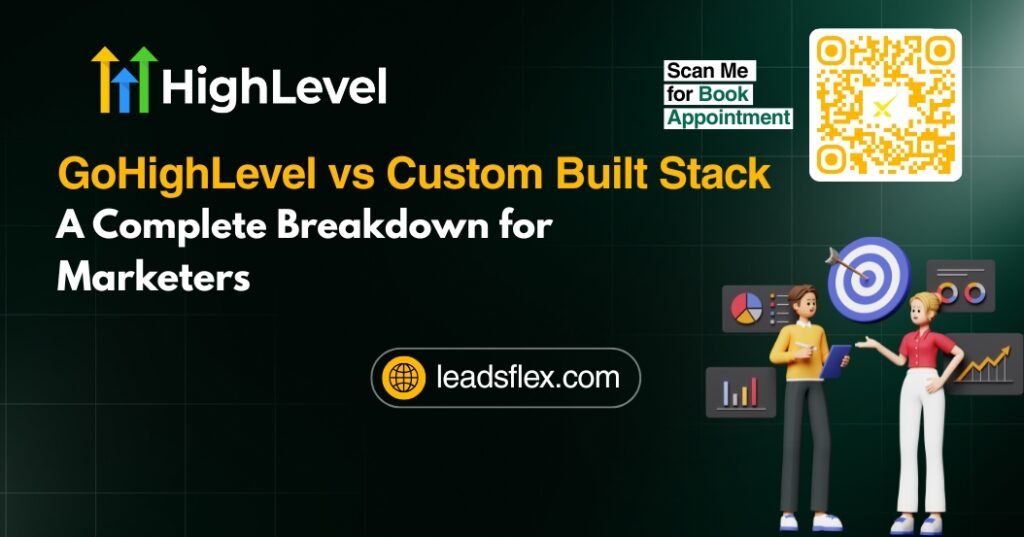 HighLevel

Scan Me
for Book
Appointment

GoHighLevel vs Custom Built Stack
A Complete Breakdown for Marketers

leadsflex.com